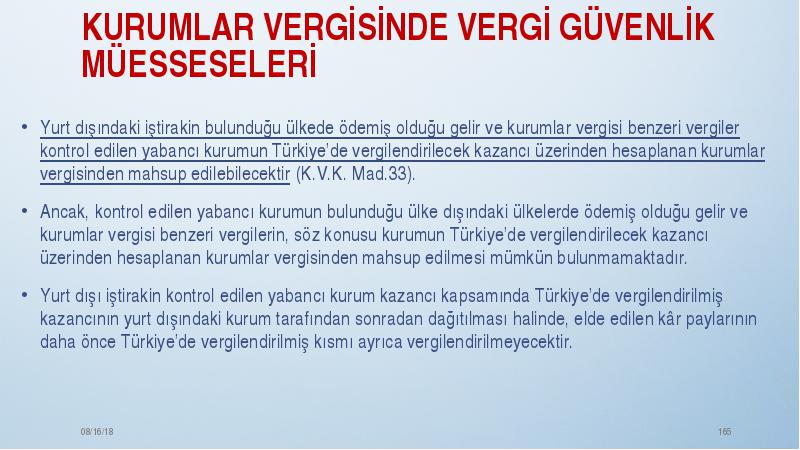 KURUMLAR VERGİSİNDE VERGİ GÜVENLİK MÜESSESELERİ

• Yurt dışındaki iştirakin bulunduğu ülkede ödemiş olduğu gelir ve kurumlar vergisi benzeri vergiler kontrol edilen yabancı kurumun Türkiye'de vergilendirilecek kazancı üzerinden hesaplanan kurumlar vergisinden mahsup edilebilecektir (K.V.K. Mad.33).

• Ancak, kontrol edilen yabancı kurumun bulunduğu ülke dışındaki ülkelerde ödemiş olduğu gelir ve kurumlar vergisi benzeri vergilerin, söz konusu kurumun Türkiye'de vergilendirilecek kazancı üzerinden hesaplanan kurumlar vergisinden mahsup edilmesi mümkün bulunmamaktadır.

• Yurt dışı iştirakin kontrol edilen yabancı kurum kazancı kapsamında Türkiye'de vergilendirilmiş kazancının yurt dışındaki kurum tarafından sonradan dağıtılması halinde, elde edilen kâr paylarının daha önce Türkiye'de vergilendirilmiş kısmı ayrıca vergilendirilmeyecektir.

08/16/18

165